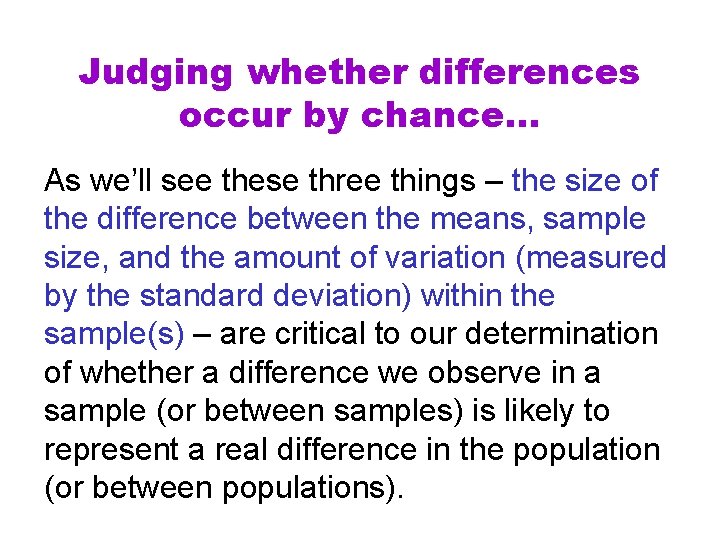 Judging whether differences occur by chance…

As we'll see these three things – the size of the difference between the means, sample size, and the amount of variation (measured by the standard deviation) within the sample(s) – are critical to our determination of whether a difference we observe in a sample (or between samples) is likely to represent a real difference in the population (or between populations).